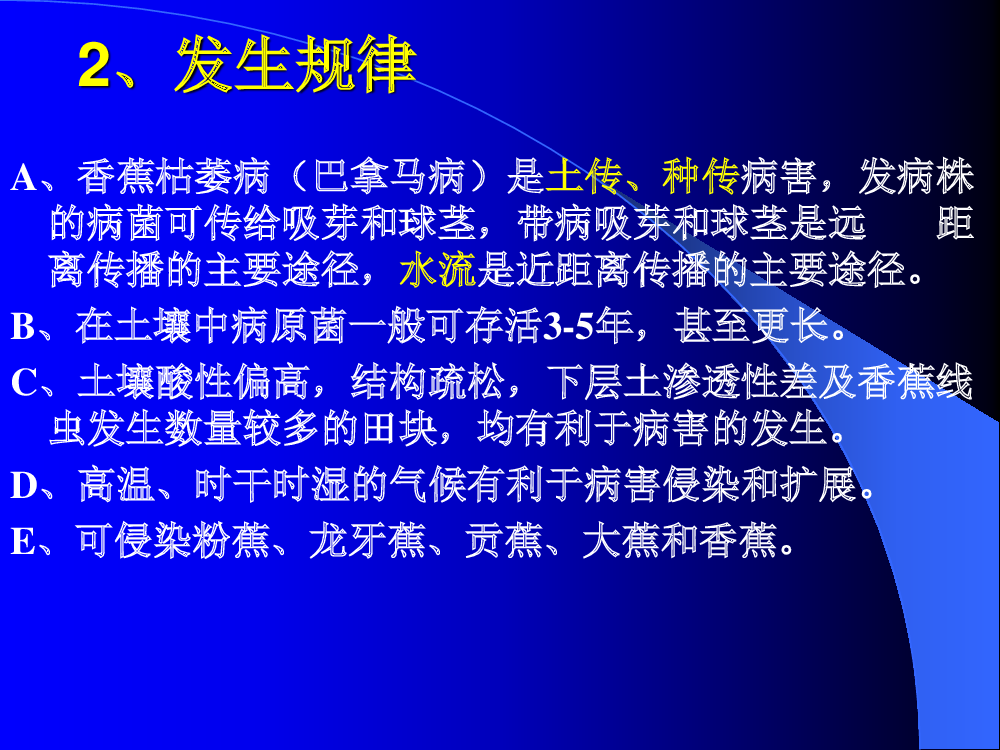 2、发生规律

A、香蕉枯萎病（巴拿马病）是土传、种传病害，发病株的病菌可传给吸芽和球茎，带病吸芽和球茎是远　距离传播的主要途径，水流是近距离传播的主要途径。

B、在土壤中病原菌一般可存活3-5年，甚至更长。

C、土壤酸性偏高，结构疏松，下层土渗透性差及香蕉线虫发生数量较多的田块，均有利于病害的发生。

D、高温、时干时湿的气候有利于病害侵染和扩展。

E、可侵染粉蕉、龙牙蕉、贡蕉、大蕉和香蕉。